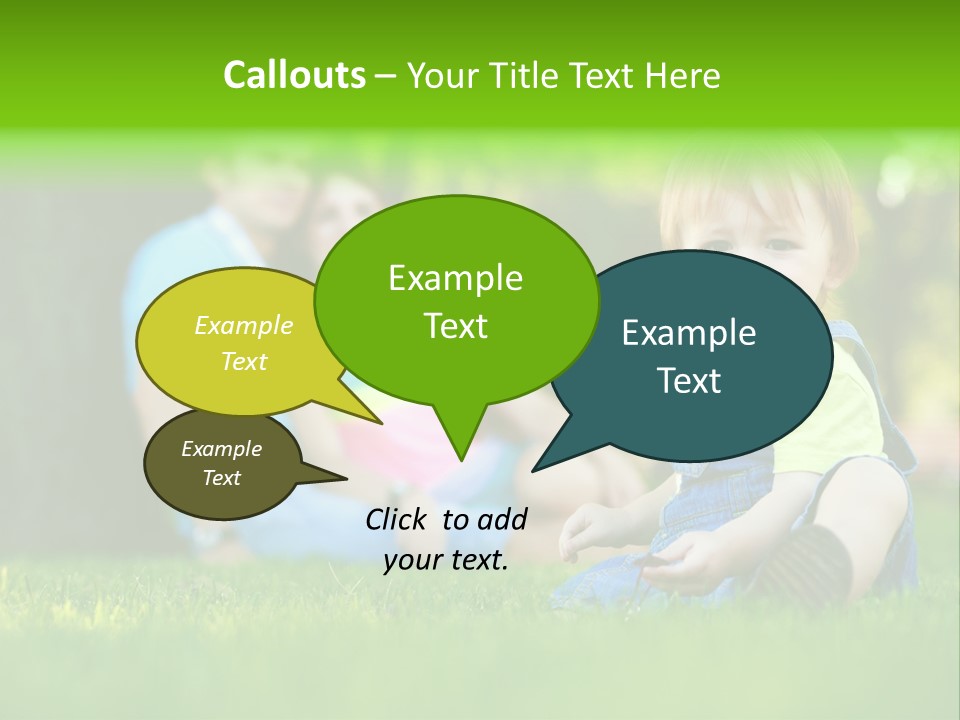 Callouts – Your Title Text Here

Example Text

Example Text

Example Text

Example Text

Click to add your text.